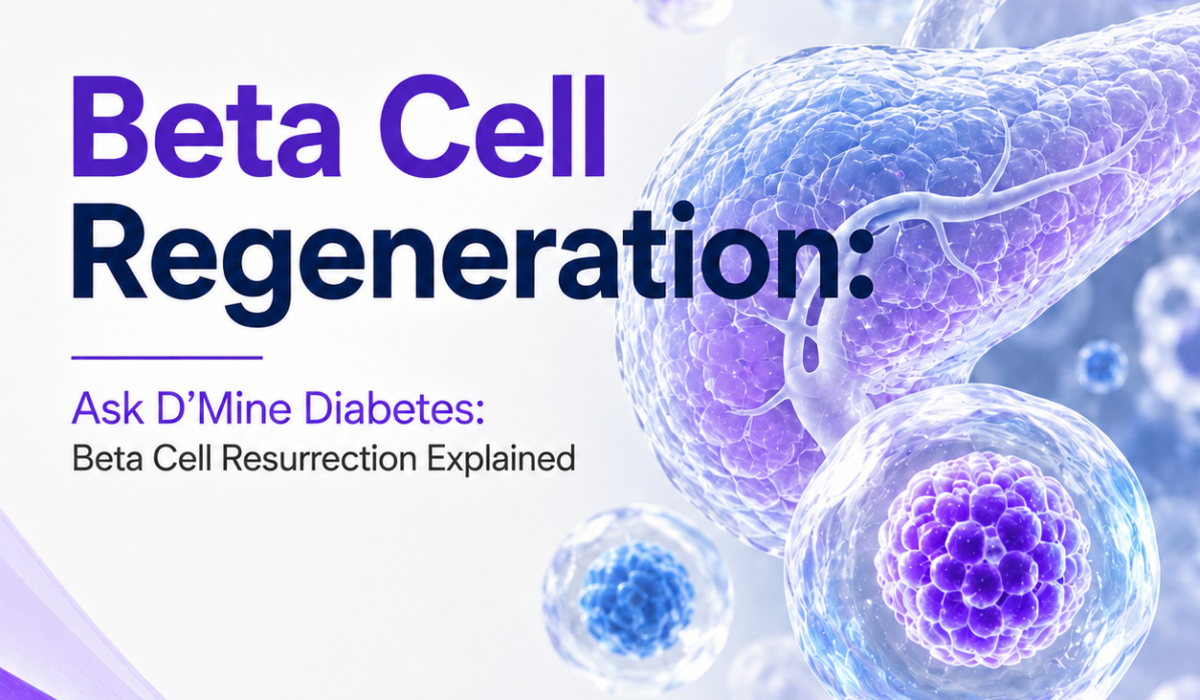 Beta Cell Regeneration:

Ask D'Mine Diabetes:
Beta Cell Resurrection Explained